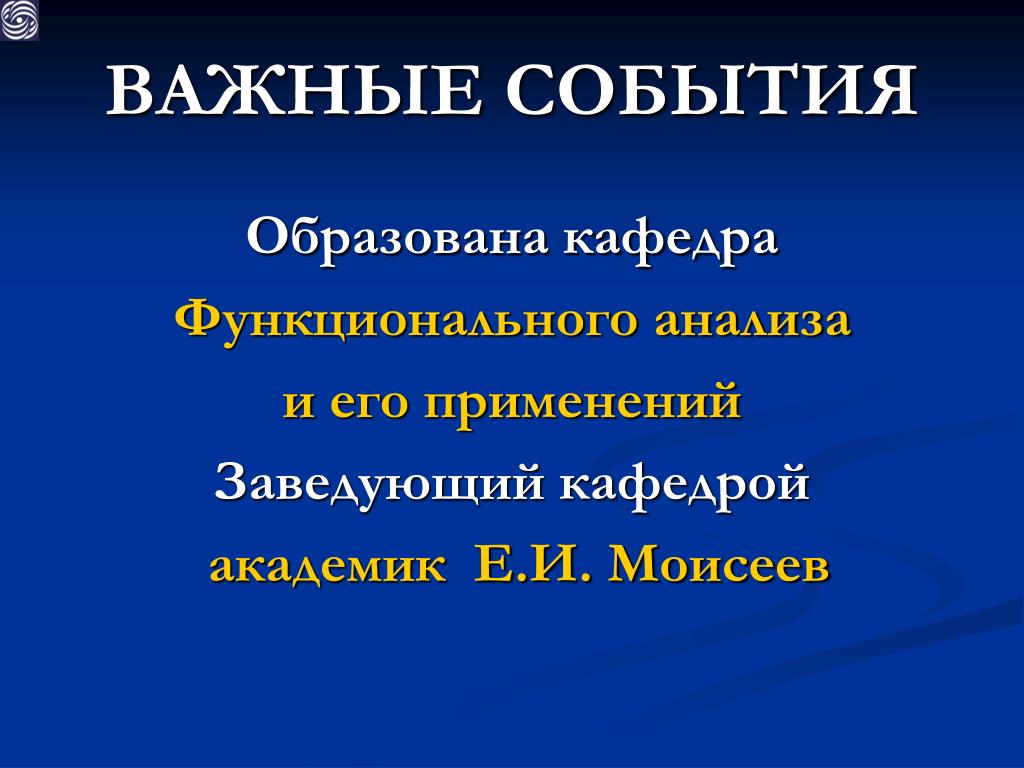 ВАЖНЫЕ СОБЫТИЯ

Образована кафедра

Функционального анализа

и его применений

Заведующий кафедрой

академик Е.И. Моисеев